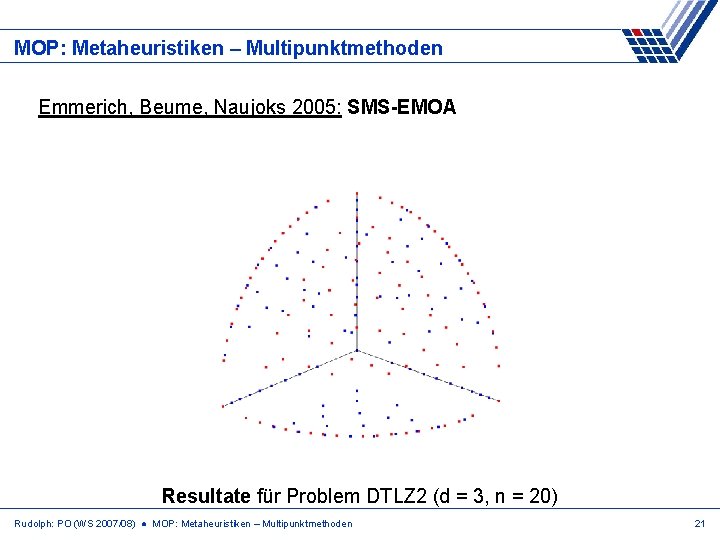 MOP: Metaheuristiken – Multipunktmethoden

Emmerich, Beume, Naujoks 2005: SMS-EMOA

Resultate für Problem DTLZ2 (d = 3, n = 20)

Rudolph: PO (WS 2007/08) ● MOP: Metaheuristiken – Multipunktmethoden

21